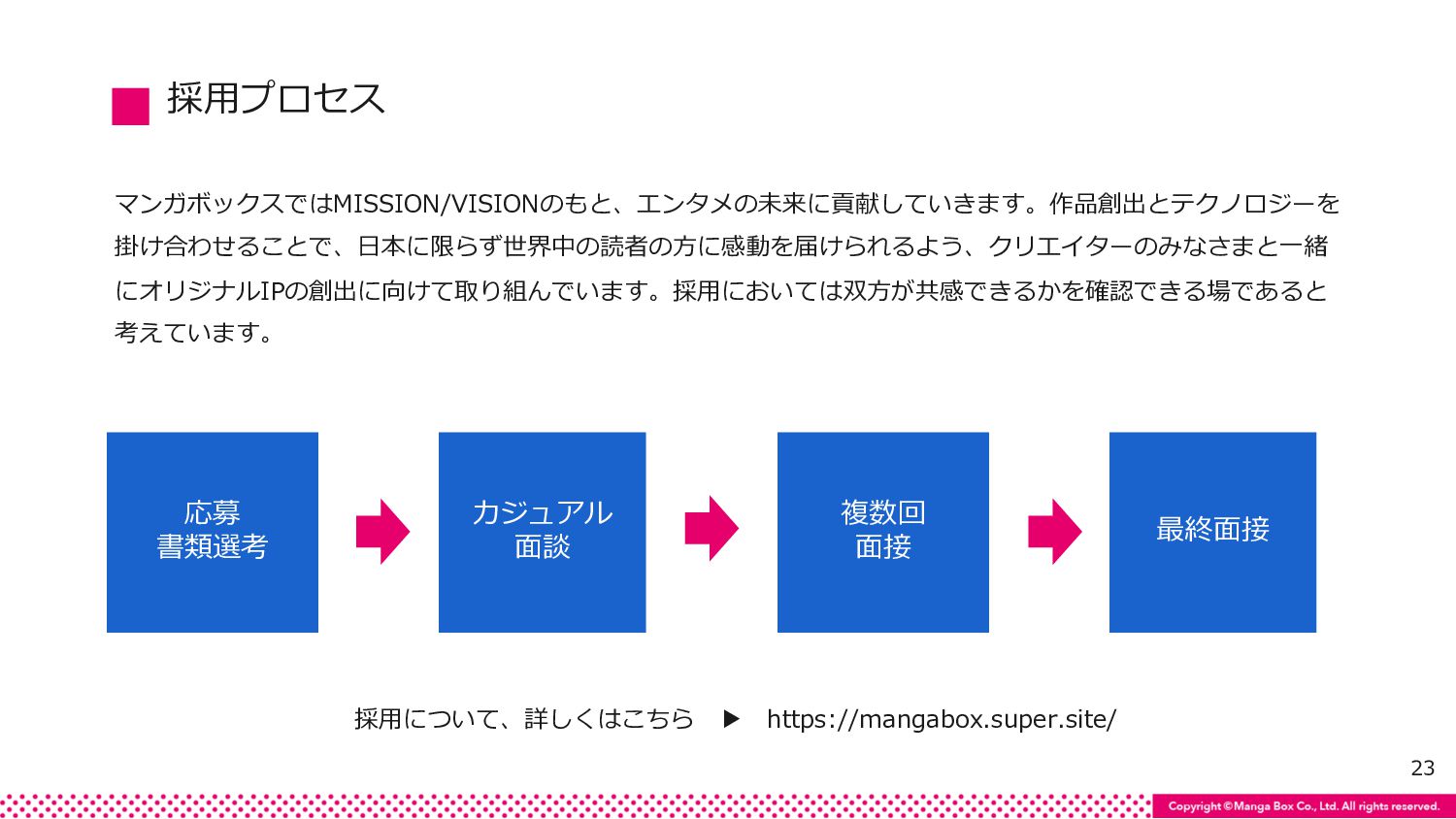 採用プロセス

マンガボックスではMISSION/VISIONのもと、エンタメの未来に貢献していきます。作品創出とテクノロジーを掛け合わせることで、日本に限らず世界中の読者の方に感動を届けられるよう、クリエイターのみなさまと一緒にオリジナルIPの創出に向けて取り組んでいます。採用においては双方が共感できるかを確認できる場であると考えています。

応募
書類選考

カジュアル
面談

複数回
面接

最終面接

採用について、詳しくはこちら ▶ https://mangabox.super.site/

23

Copyright ©Manga Box Co., Ltd. All rights reserved.